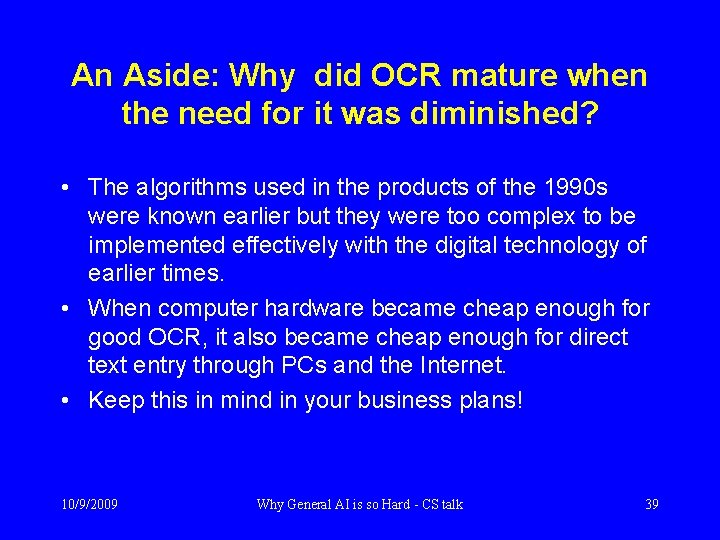 An Aside: Why did OCR mature when the need for it was diminished?

• The algorithms used in the products of the 1990s were known earlier but they were too complex to be implemented effectively with the digital technology of earlier times.

• When computer hardware became cheap enough for good OCR, it also became cheap enough for direct text entry through PCs and the Internet.

• Keep this in mind in your business plans!

10/9/2009

Why General AI is so Hard - CS talk

39